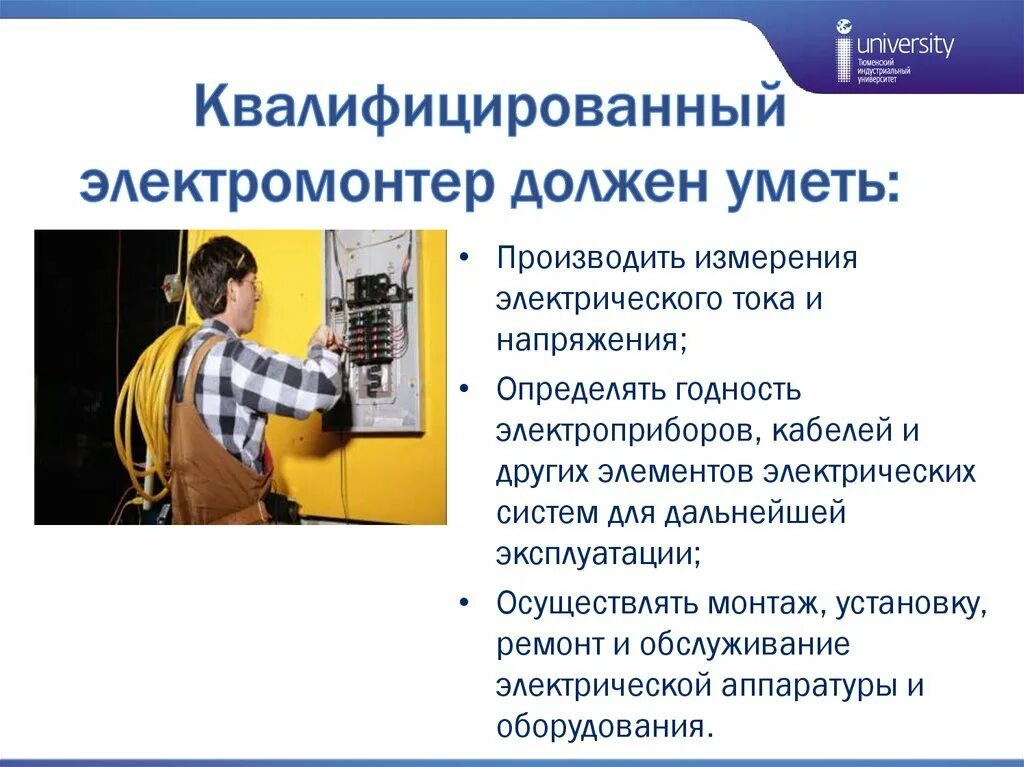 university
Тюменский индустриальный университет

Квалифицированный электромонтер должен уметь:

• Производить измерения электрического тока и напряжения;
• Определять годность электроприборов, кабелей и других элементов электрических систем для дальнейшей эксплуатации;
• Осуществлять монтаж, установку, ремонт и обслуживание электрической аппаратуры и оборудования.